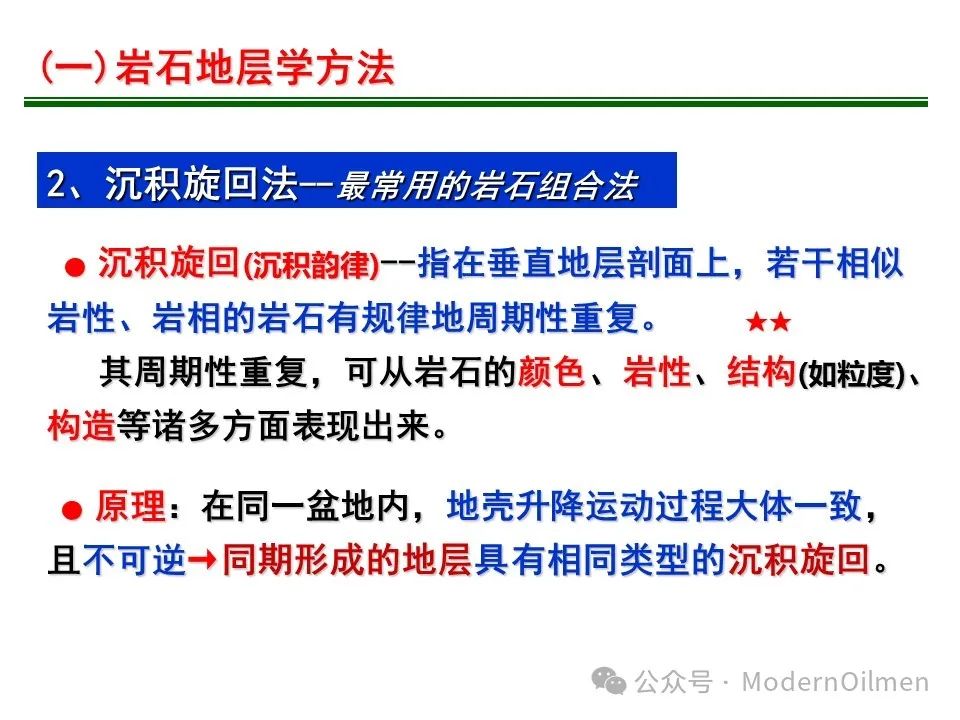 (一)岩石地层学方法

2、沉积旋回法--最常用的岩石组合法

● 沉积旋回(沉积韵律)--指在垂直地层剖面上，若干相似岩性、岩相的岩石有规律地周期性重复。 ★★

其周期性重复，可从岩石的颜色、岩性、结构(如粒度)、构造等诸多方面表现出来。

● 原理：在同一盆地内，地壳升降运动过程大体一致，且不可逆→同期形成的地层具有相同类型的沉积旋回。

公众号 · ModernOilmen